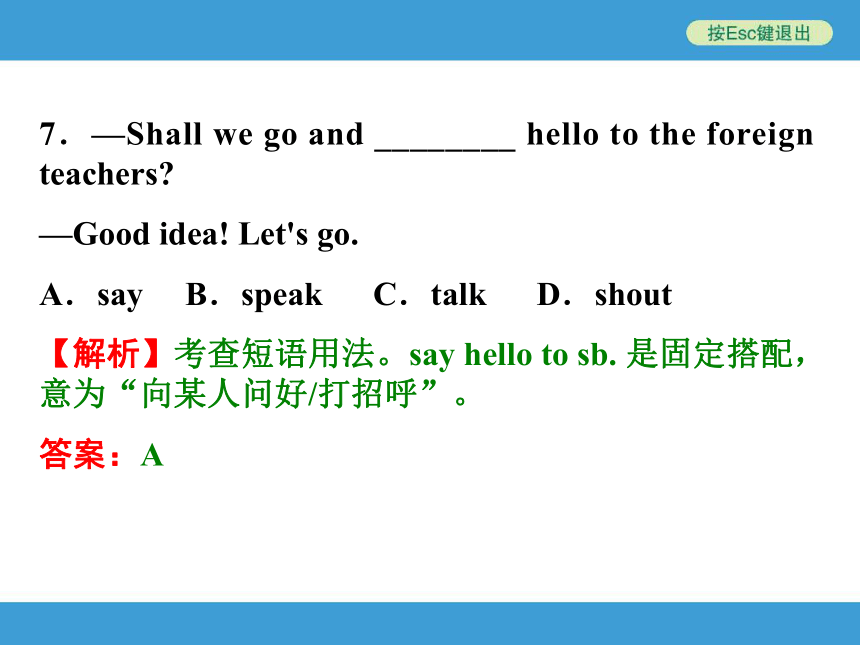 按Esc键退出

7．—Shall we go and ________ hello to the foreign teachers?

—Good idea! Let's go.

A．say　B．speak　C．talk　D．shout

【解析】考查短语用法。say hello to sb. 是固定搭配，意为“向某人问好/打招呼”。

答案：A